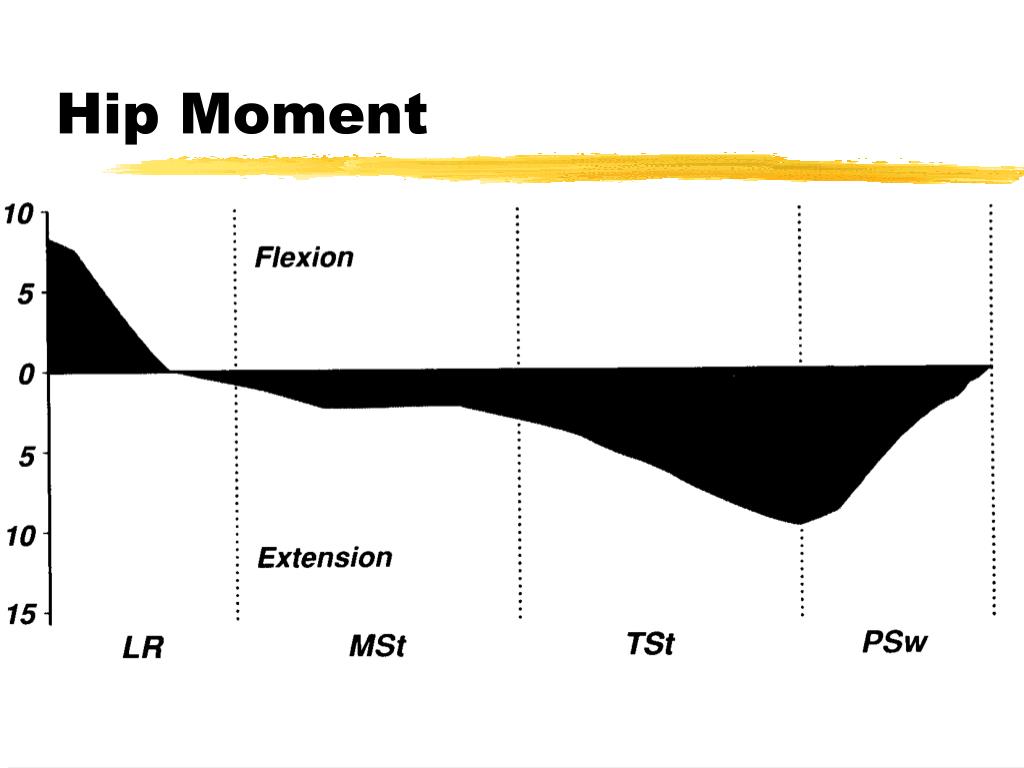 Hip Moment

10
5
0
5
10
15

Flexion

Extension

LR
MSt
TSt
PSw